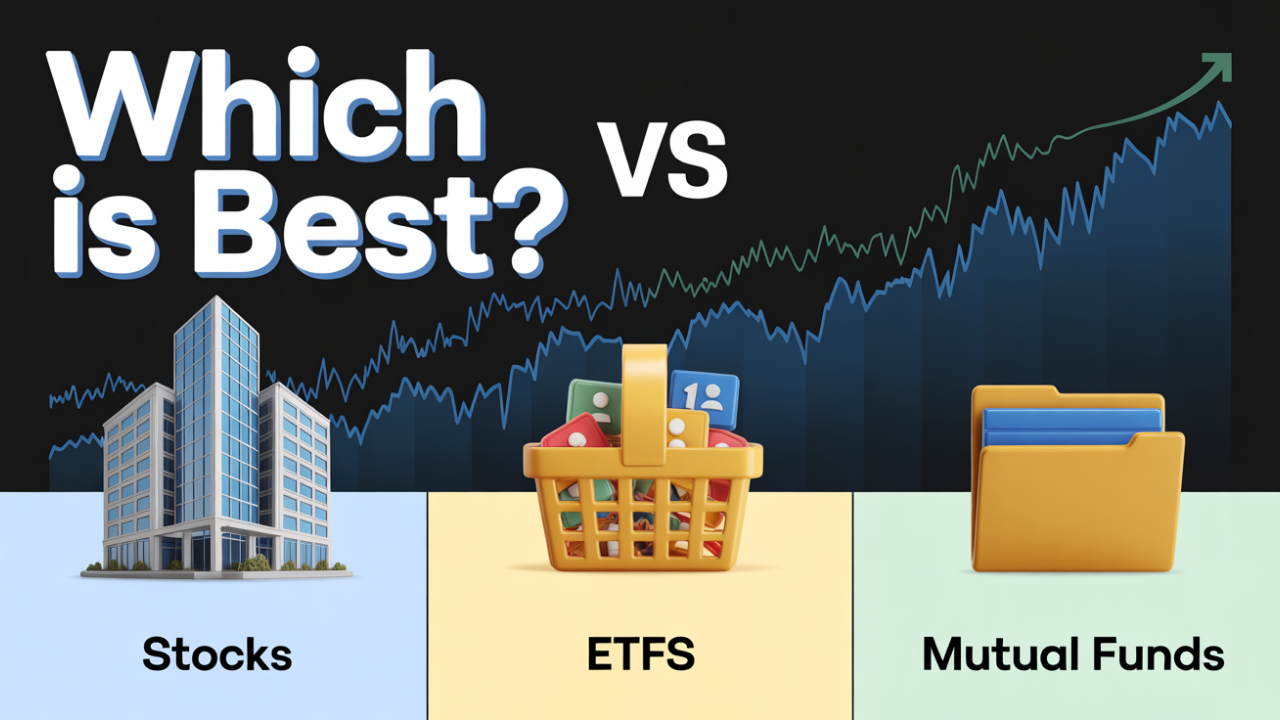 Which is Best?

VS

Stocks

ETFS

Mutual Funds